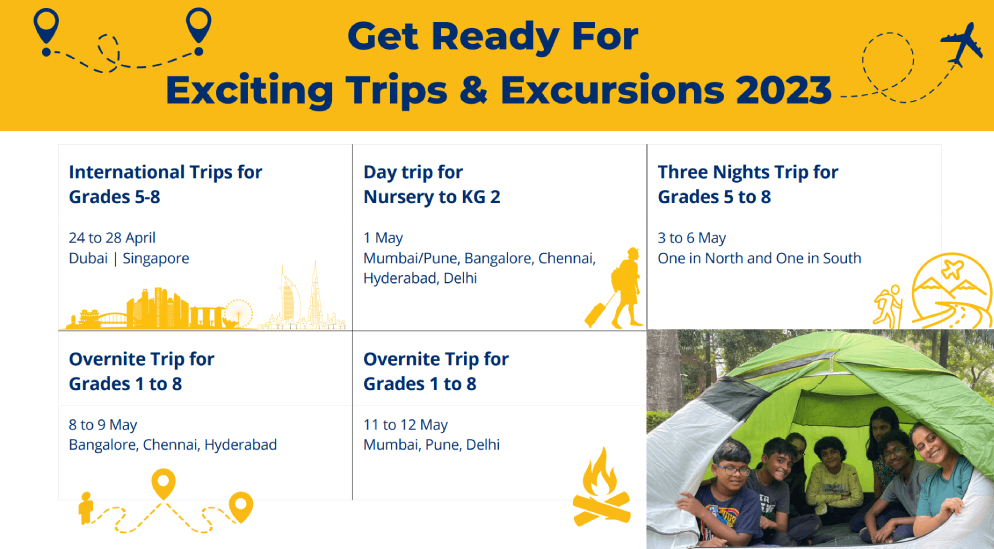 Get Ready For
Exciting Trips & Excursions 2023

International Trips for Grades 5-8

24 to 28 April
Dubai | Singapore

Day trip for Nursery to KG 2

1 May
Mumbai/Pune, Bangalore, Chennai, Hyderabad, Delhi

Three Nights Trip for Grades 5 to 8

3 to 6 May
One in North and One in South

Overnite Trip for Grades 1 to 8

8 to 9 May
Bangalore, Chennai, Hyderabad

Overnite Trip for Grades 1 to 8

11 to 12 May
Mumbai, Pune, Delhi